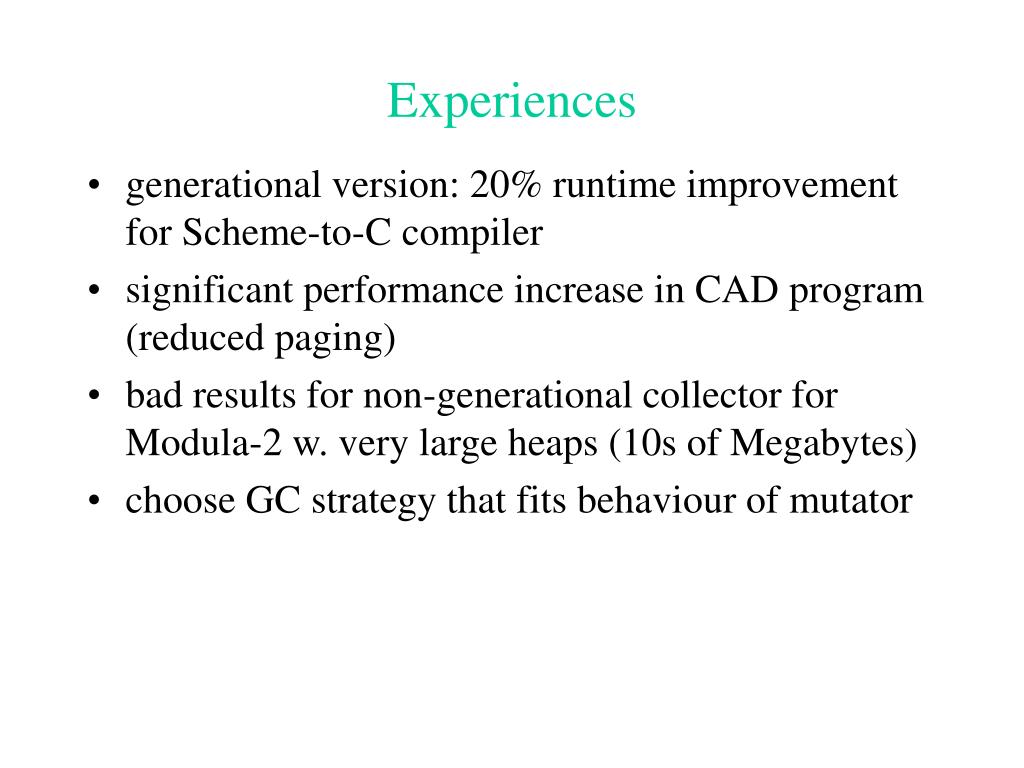 Experiences

• generational version: 20% runtime improvement for Scheme-to-C compiler
• significant performance increase in CAD program (reduced paging)
• bad results for non-generational collector for Modula-2 w. very large heaps (10s of Megabytes)
• choose GC strategy that fits behaviour of mutator